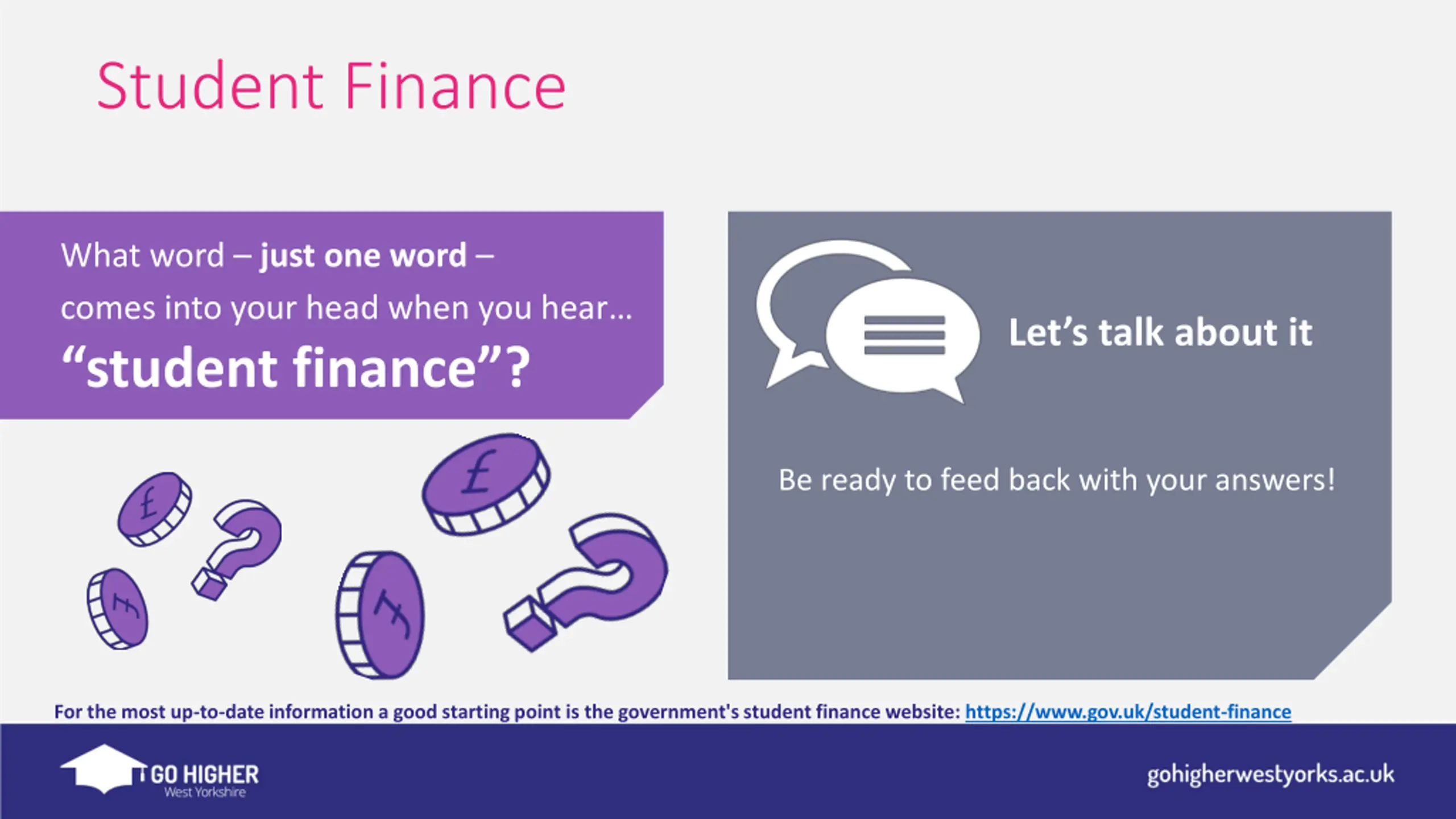 Student Finance

What word – just one word – comes into your head when you hear… “student finance”?

Let’s talk about it

Be ready to feed back with your answers!

£

£

£

£

For the most up-to-date information a good starting point is the government's student finance website: https://www.gov.uk/student-finance

GO HIGHER
West Yorkshire

gohigherwestyorks.ac.uk